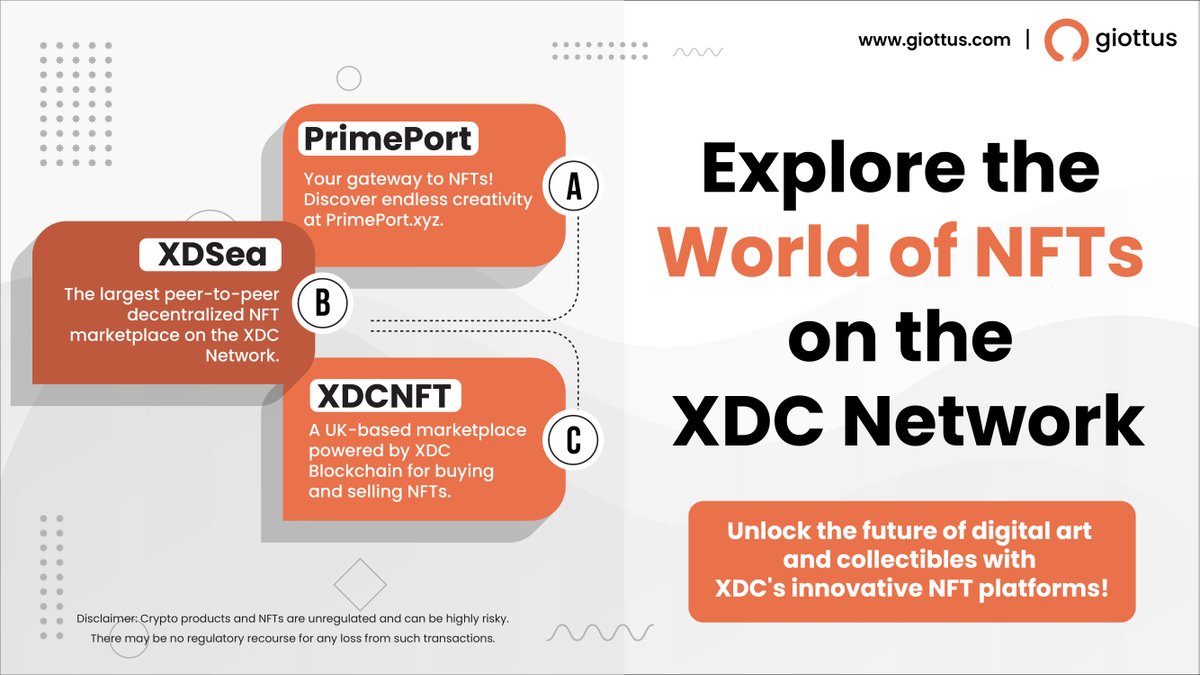 www.giottus.com | giottus

PrimePort

Your gateway to NFTs! Discover endless creativity at PrimePort.xyz.

A

XDSea

The largest peer-to-peer decentralized NFT marketplace on the XDC Network.

B

XDCNFT

A UK-based marketplace powered by XDC Blockchain for buying and selling NFTs.

C

Explore the World of NFTs on the XDC Network

Unlock the future of digital art and collectibles with XDC's innovative NFT platforms!

Disclaimer: Crypto products and NFTs are unregulated and can be highly risky. There may be no regulatory recourse for any loss from such transactions.